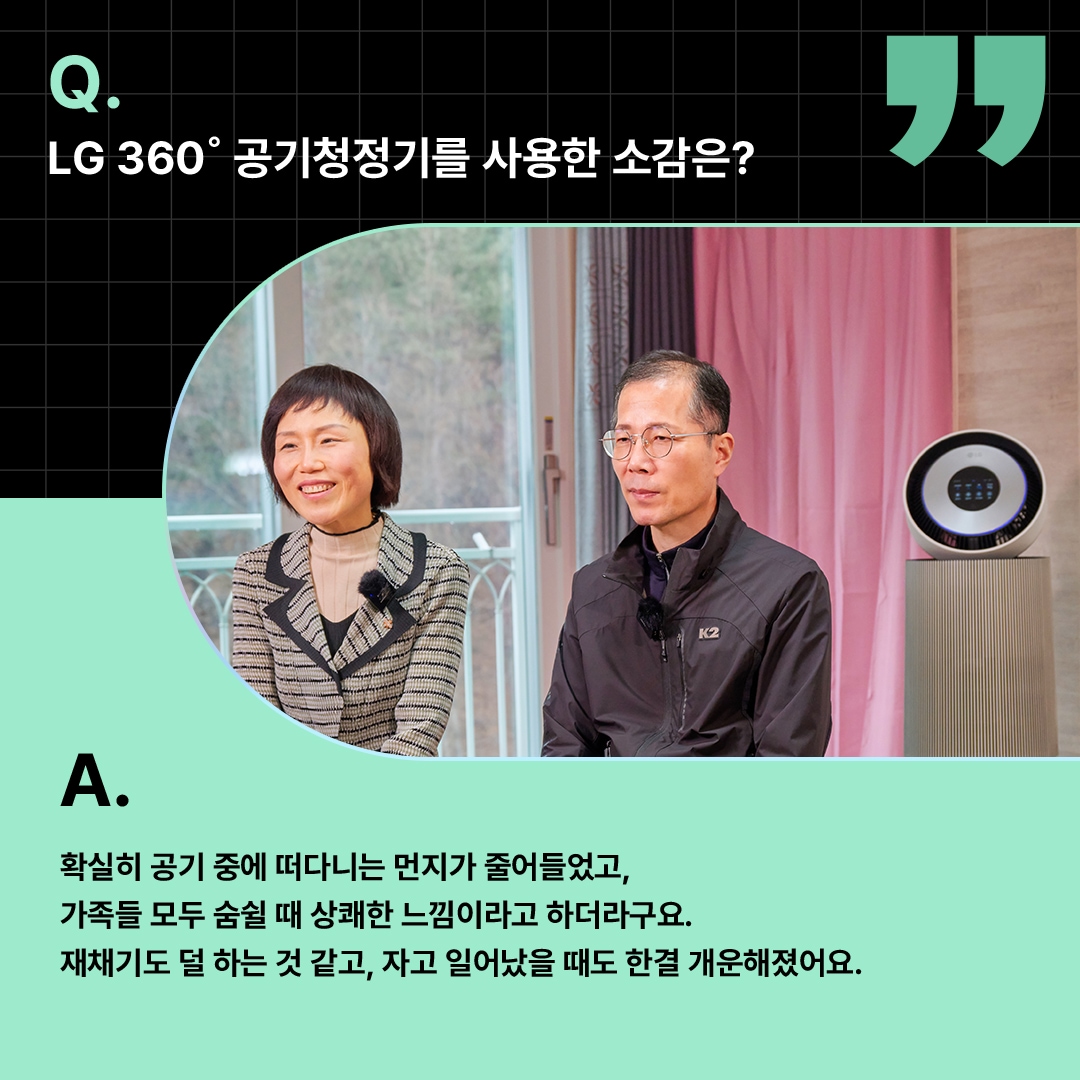 Q.
LG 360° 공기청정기를 사용한 소감은?

K2

A.

확실히 공기 중에 떠다니는 먼지가 줄어들었고,
가족들 모두 숨쉴 때 상쾌한 느낌이라고 하더라구요.
재채기도 덜 하는 것 같고, 자고 일어났을 때도 한결 개운해졌어요.